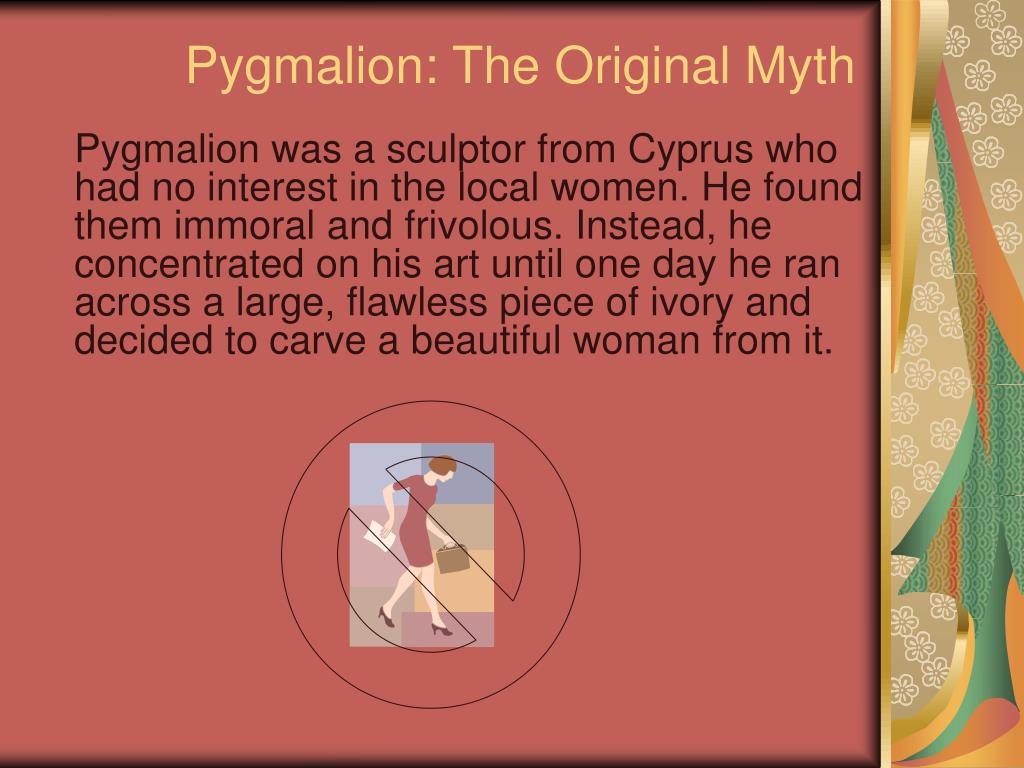 Pygmalion: The Original Myth

Pygmalion was a sculptor from Cyprus who had no interest in the local women. He found them immoral and frivolous. Instead, he concentrated on his art until one day he ran across a large, flawless piece of ivory and decided to carve a beautiful woman from it.